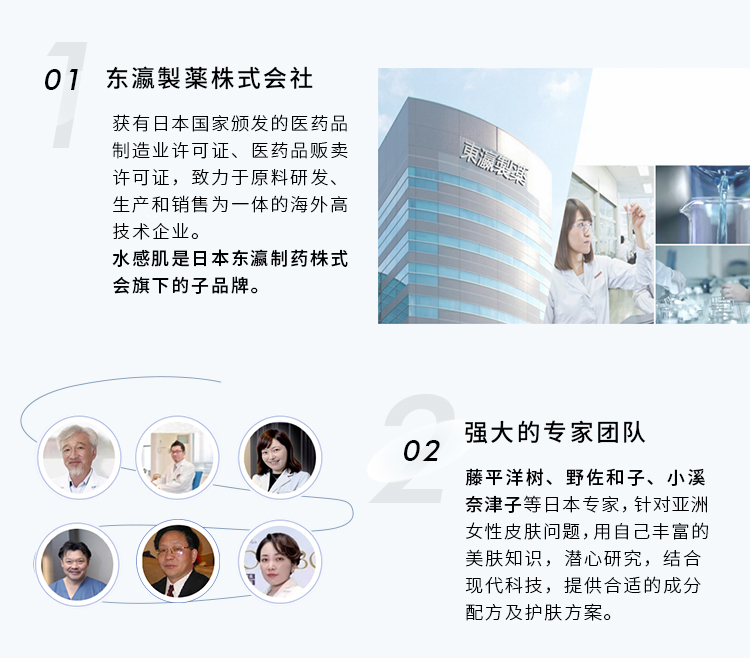 01 东瀛製薬株式会社

获有日本国家颁发的医药品制造业许可证、医药品贩卖许可证，致力于原料研发、生产和销售为一体的海外高技术企业。
水感肌是日本东瀛制药株式会旗下的子品牌。

東瀛製薬

02 强大的专家团队

藤平洋树、野佐和子、小溪奈津子等日本专家，针对亚洲女性皮肤问题，用自己丰富的美肤知识，潜心研究，结合现代科技，提供合适的成分配方及护肤方案。